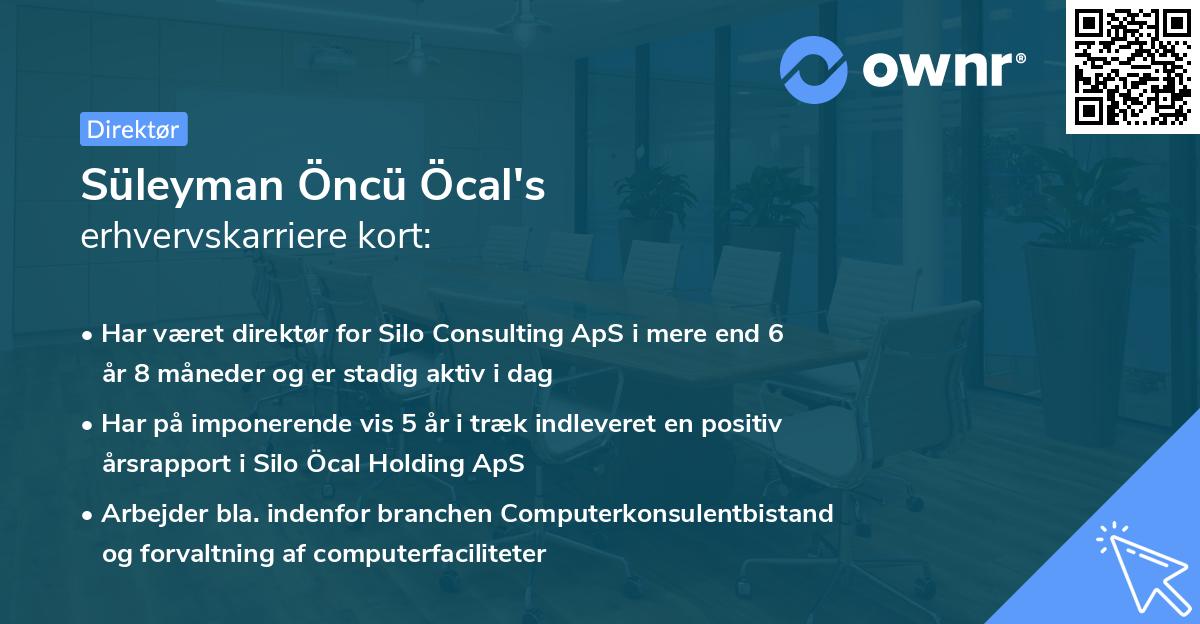 ownr®

Direktør

Süleyman Öncü Öcal's
erhvervskarriere kort:

• Har været direktør for Silo Consulting ApS i mere end 6 år 8 måneder og er stadig aktiv i dag
• Har på imponerende vis 5 år i træk indleveret en positiv årsrapport i Silo Öcal Holding ApS
• Arbejder bla. indenfor branchen Computerkonsulentbistand og forvaltning af computerfaciliteter